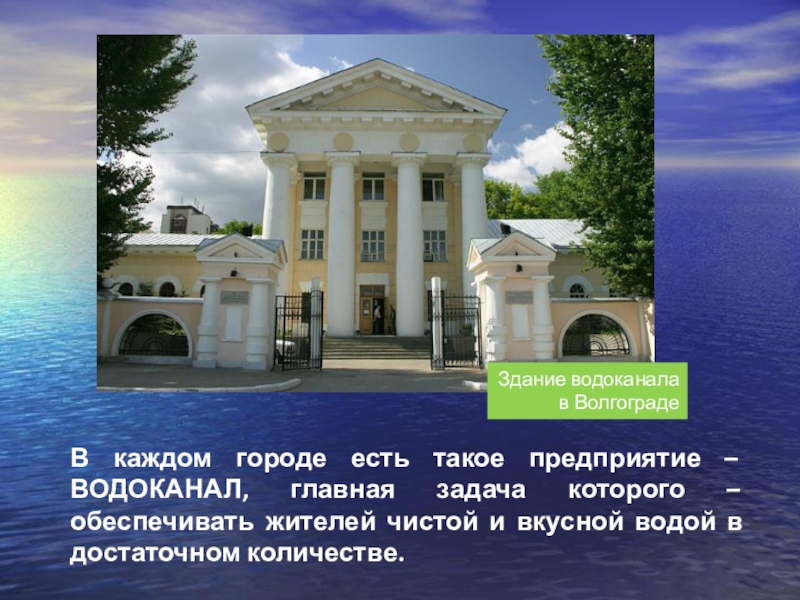 Здание водоканала в Волгограде

В каждом городе есть такое предприятие – ВОДОКАНАЛ, главная задача которого – обеспечивать жителей чистой и вкусной водой в достаточном количестве.